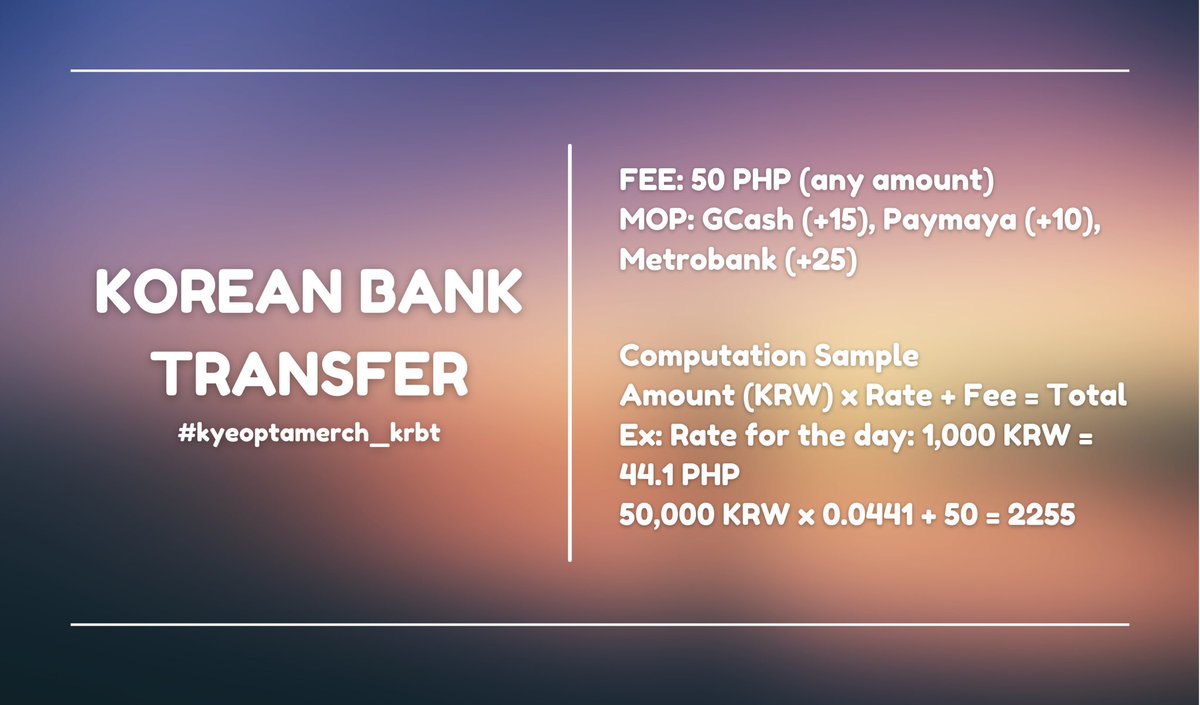 KOREAN BANK TRANSFER
#kyeoptamerch_krbt

FEE: 50 PHP (any amount)
MOP: GCash (+15), Paymaya (+10), Metrobank (+25)

Computation Sample
Amount (KRW) x Rate + Fee = Total
Ex: Rate for the day: 1,000 KRW = 44.1 PHP
50,000 KRW x 0.0441 + 50 = 2255